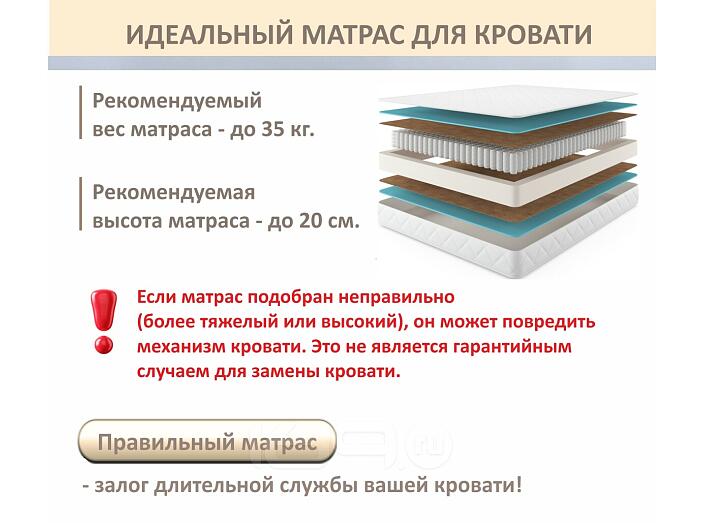 ИДЕАЛЬНЫЙ МАТРАС ДЛЯ КРОВАТИ

Рекомендуемый вес матраса - до 35 кг.

Рекомендуемая высота матраса - до 20 см.

Если матрас подобран неправильно (более тяжелый или высокий), он может повредить механизм кровати. Это не является гарантийным случаем для замены кровати.

Правильный матрас

- залог длительной службы вашей кровати!